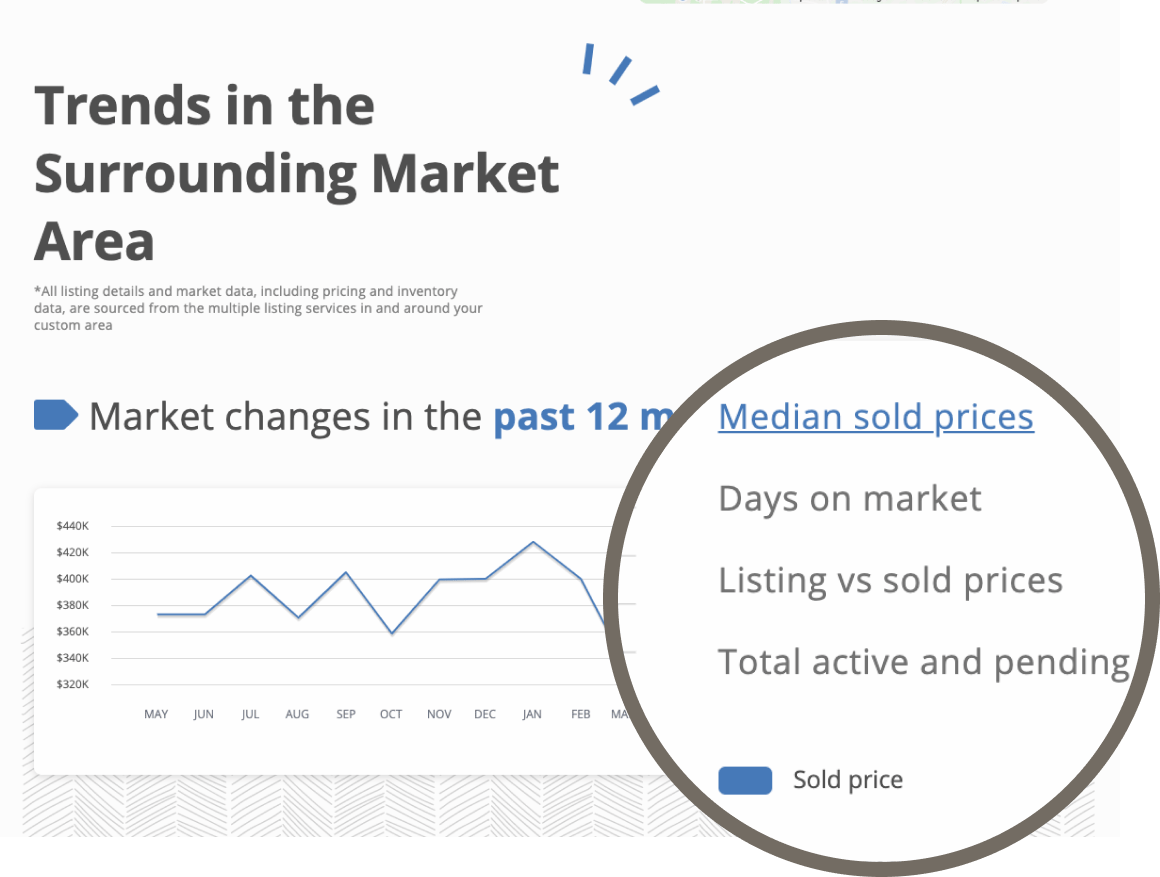 Trends in the Surrounding Market Area

*All listing details and market data, including pricing and inventory data, are sourced from the multiple listing services in and around your custom area

Market changes in the past 12 m

$440K
$420K
$400K
$380K
$360K
$340K
$320K

MAY JUN JUL AUG SEP OCT NOV DEC JAN FEB MA

Median sold prices

Days on market

Listing vs sold prices

Total active and pending

Sold price